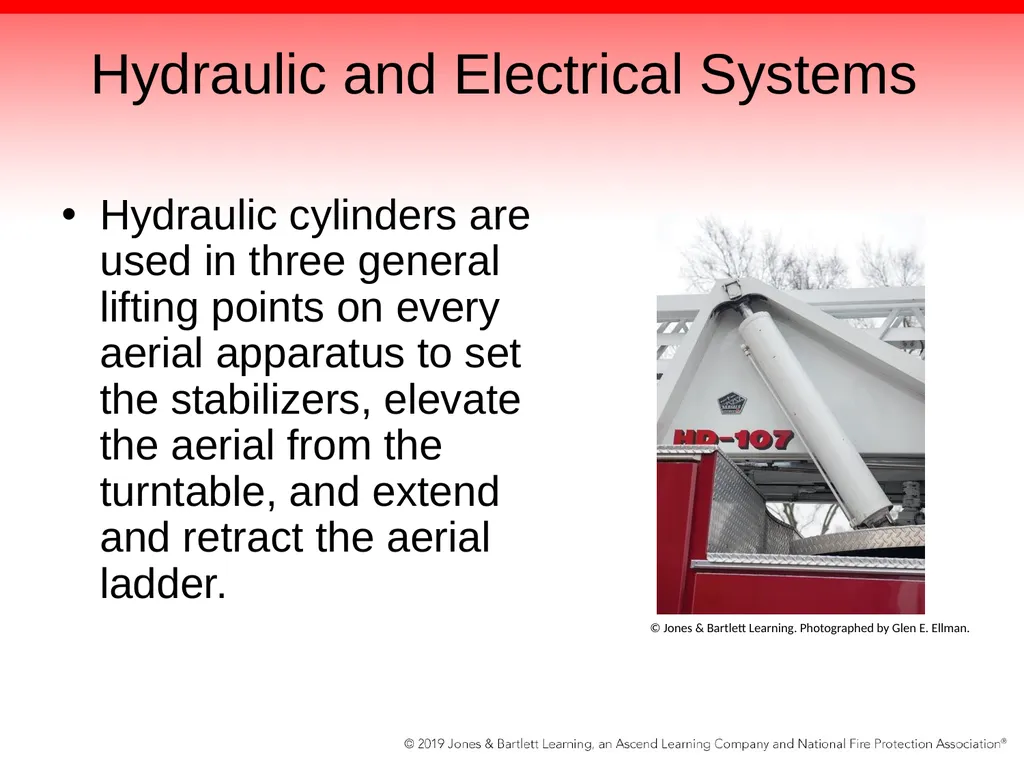 Hydraulic and Electrical Systems

• Hydraulic cylinders are used in three general lifting points on every aerial apparatus to set the stabilizers, elevate the aerial from the turntable, and extend and retract the aerial ladder.

HD-107

© Jones & Bartlett Learning. Photographed by Glen E. Ellman.

© 2019 Jones & Bartlett Learning, an Ascend Learning Company and National Fire Protection Association®